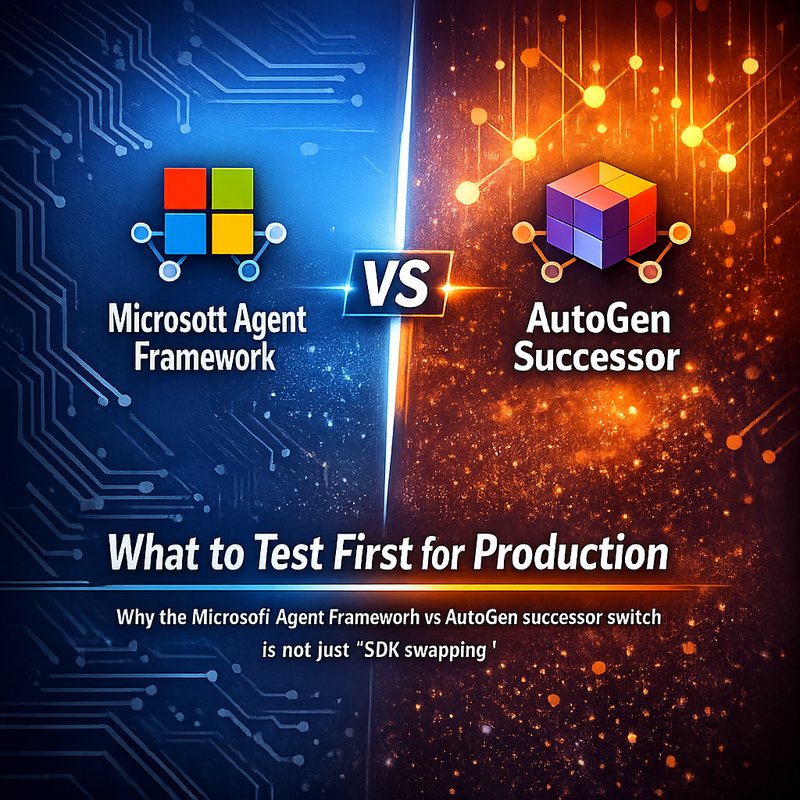 Microsott Agent Framework

VS

AutoGen Successor

What to Test First for Production

Why the Microsofi Agent Frameworh vs AutoGen successor switch is not just "SDK swapping '